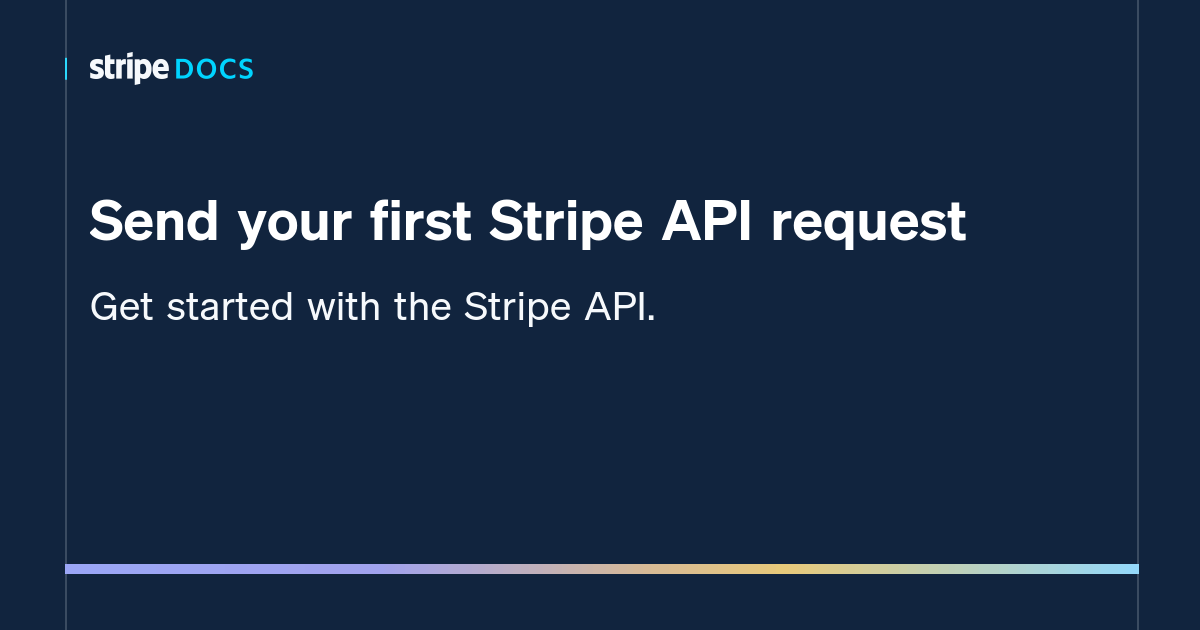 stripe DOCS

Send your first Stripe API request

Get started with the Stripe API.